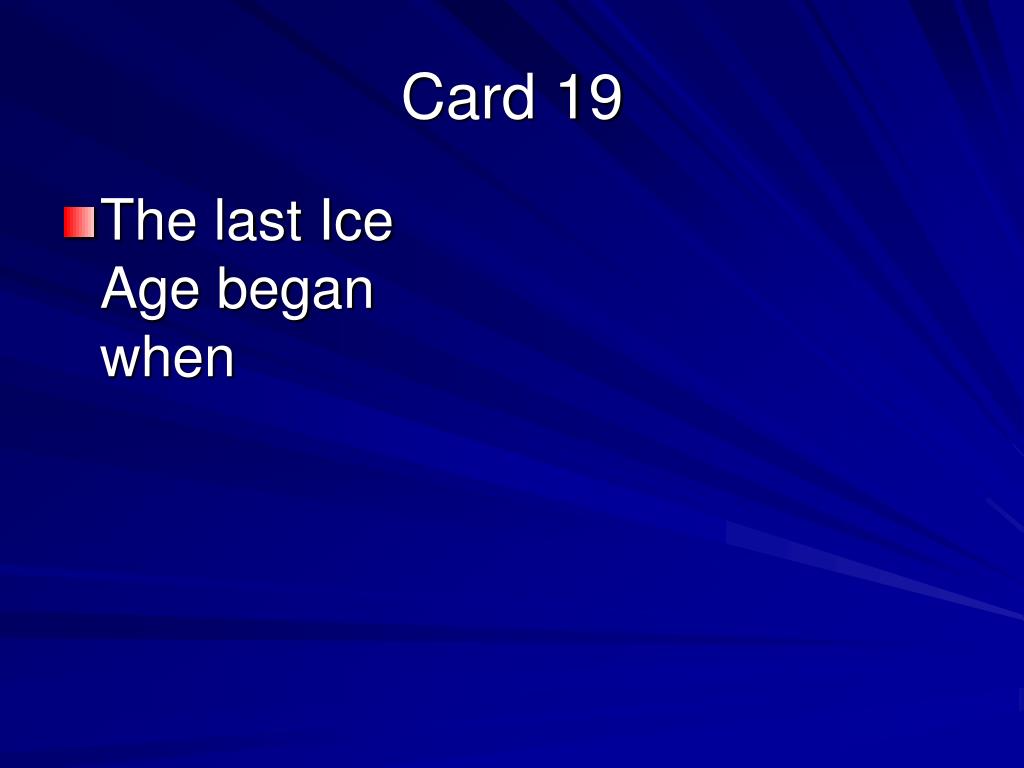 Card 19

The last Ice Age began when